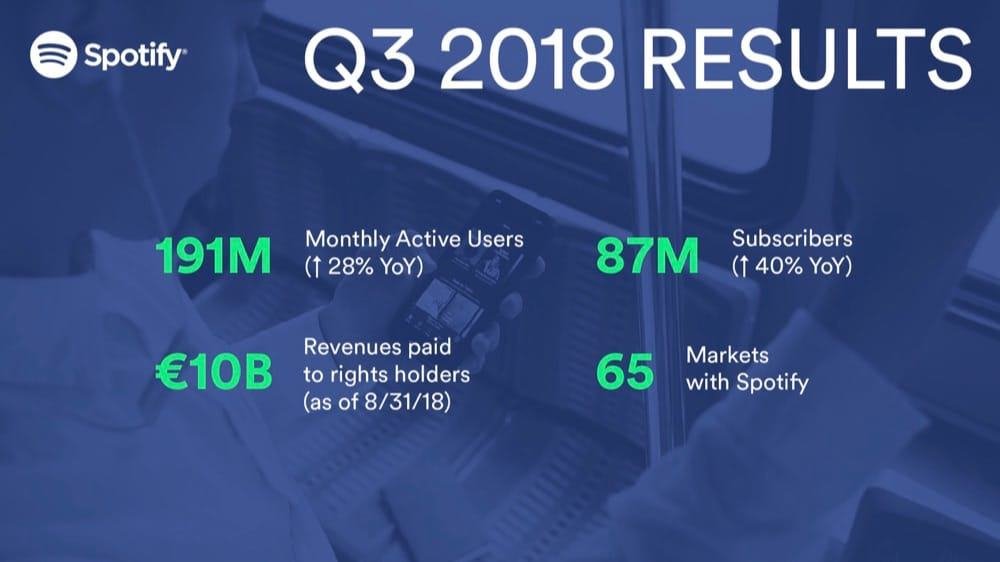 Spotify

Q3 2018 RESULTS

191M Monthly Active Users (↑ 28% YoY)

87M Subscribers (↑ 40% YoY)

€10B Revenues paid to rights holders (as of 8/31/18)

65 Markets with Spotify